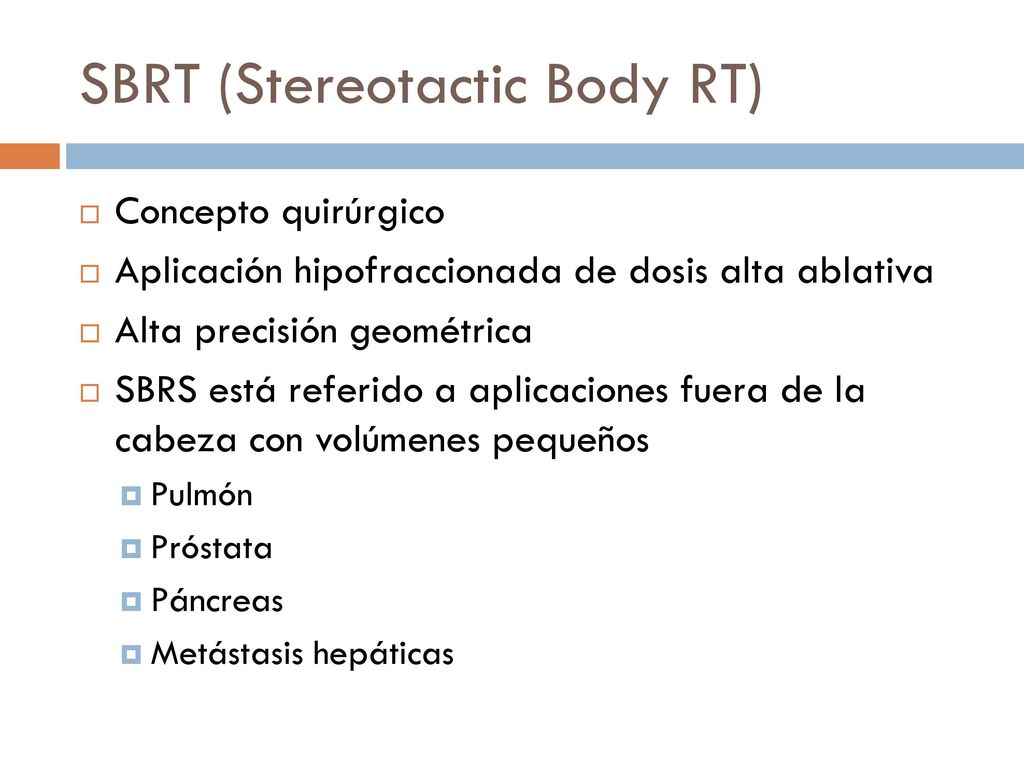 SBRT (Stereotactic Body RT)

Concepto quirúrgico

Aplicación hipofraccionada de dosis alta ablativa

Alta precisión geométrica

SBRS está referido a aplicaciones fuera de la cabeza con volúmenes pequeños

Pulmón

Próstata

Páncreas

Metástasis hepáticas